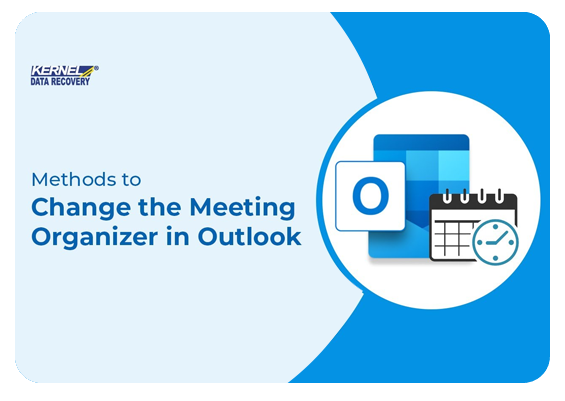 KERNEL®
DATA RECOVERY

Methods to
Change the Meeting Organizer in Outlook

O